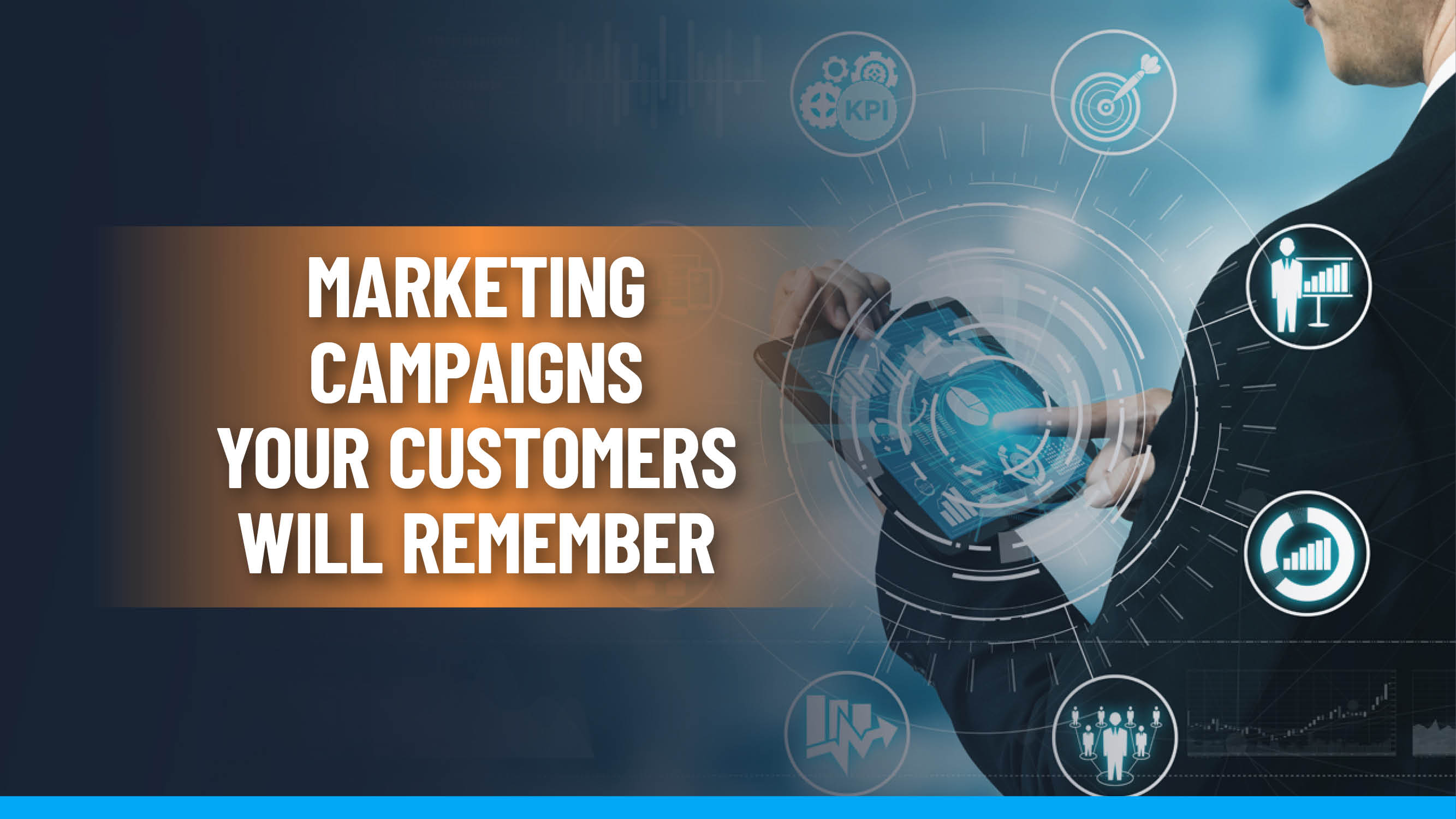 KPI

MARKETING CAMPAIGNS YOUR CUSTOMERS WILL REMEMBER